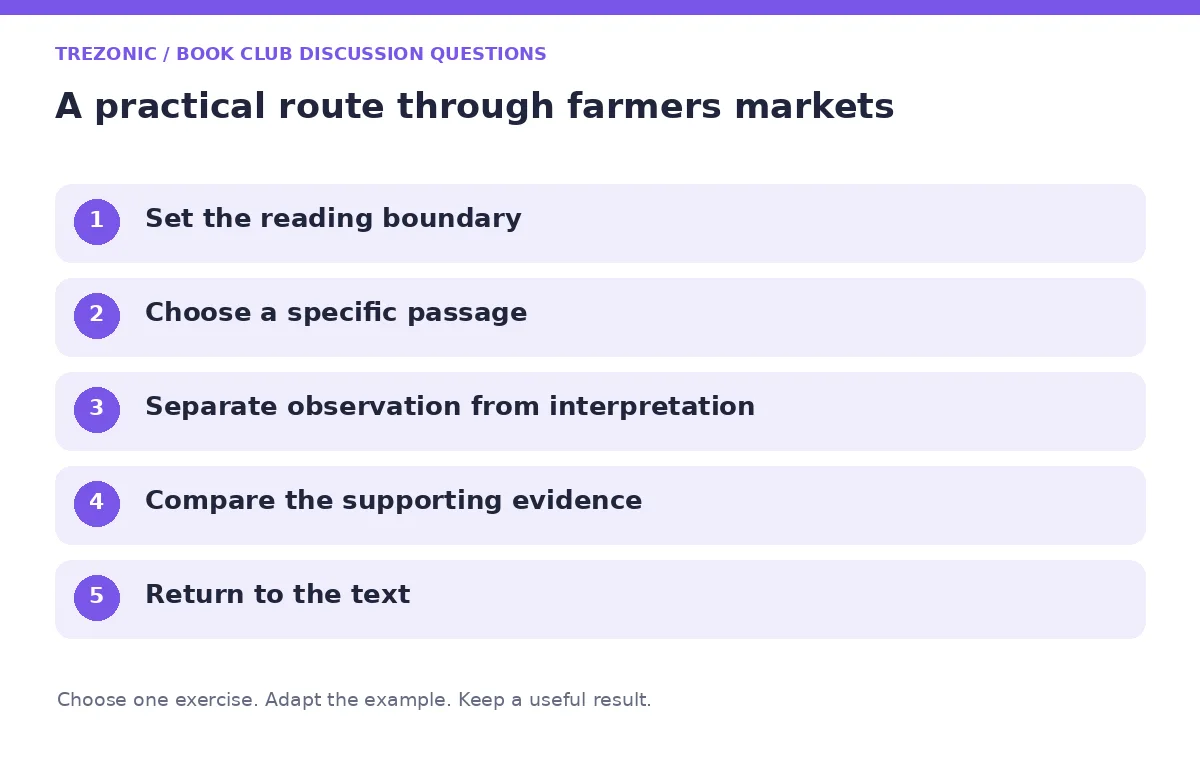 TREZONIC / BOOK CLUB DISCUSSION QUESTIONS

A practical route through farmers markets

1 Set the reading boundary

2 Choose a specific passage

3 Separate observation from interpretation

4 Compare the supporting evidence

5 Return to the text

Choose one exercise. Adapt the example. Keep a useful result.